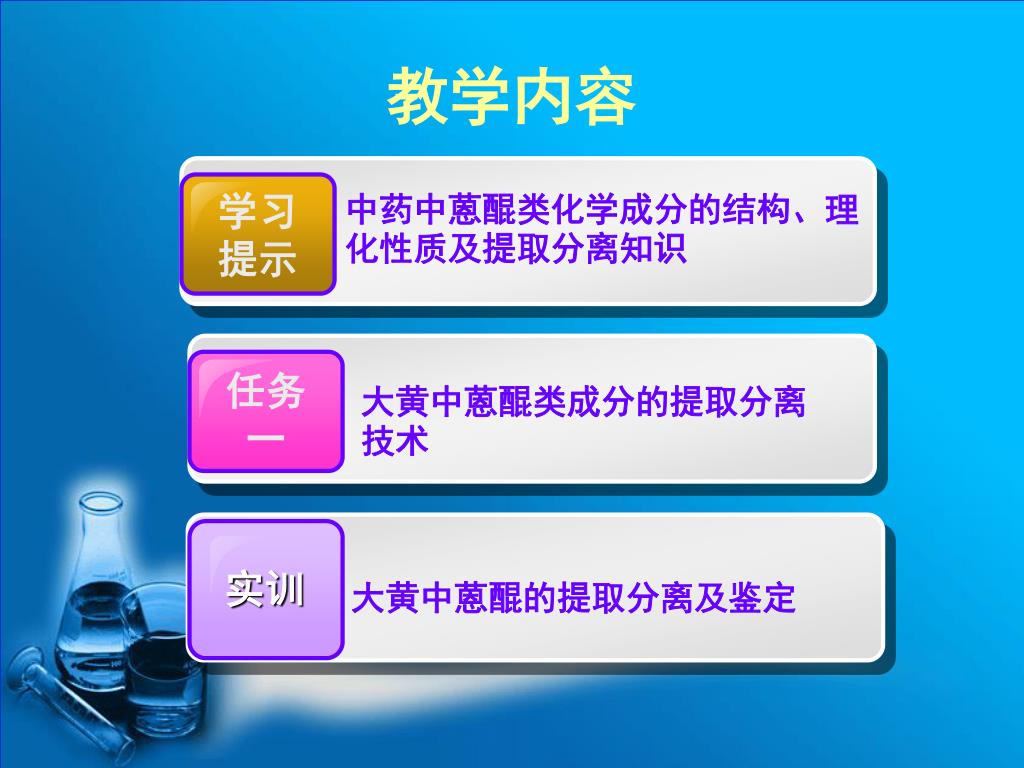 教学内容

学习提示

中药中蒽醌类化学成分的结构、理化性质及提取分离知识

任务一

大黄中蒽醌类成分的提取分离技术

实训

大黄中蒽醌的提取分离及鉴定